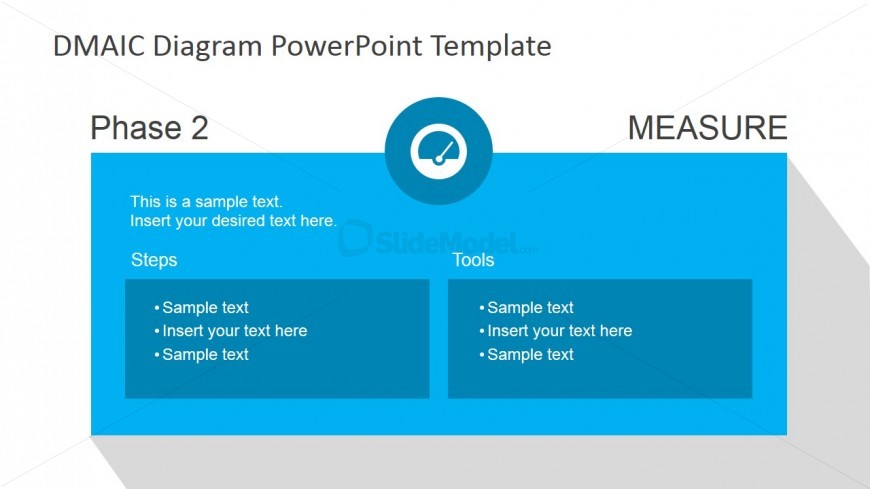 DMAIC Diagram PowerPoint Template

Phase 2

MEASURE

This is a sample text.
Insert your desired text here.

SlideModel.com

Steps

• Sample text
• Insert your text here
• Sample text

Tools

• Sample text
• Insert your text here
• Sample text